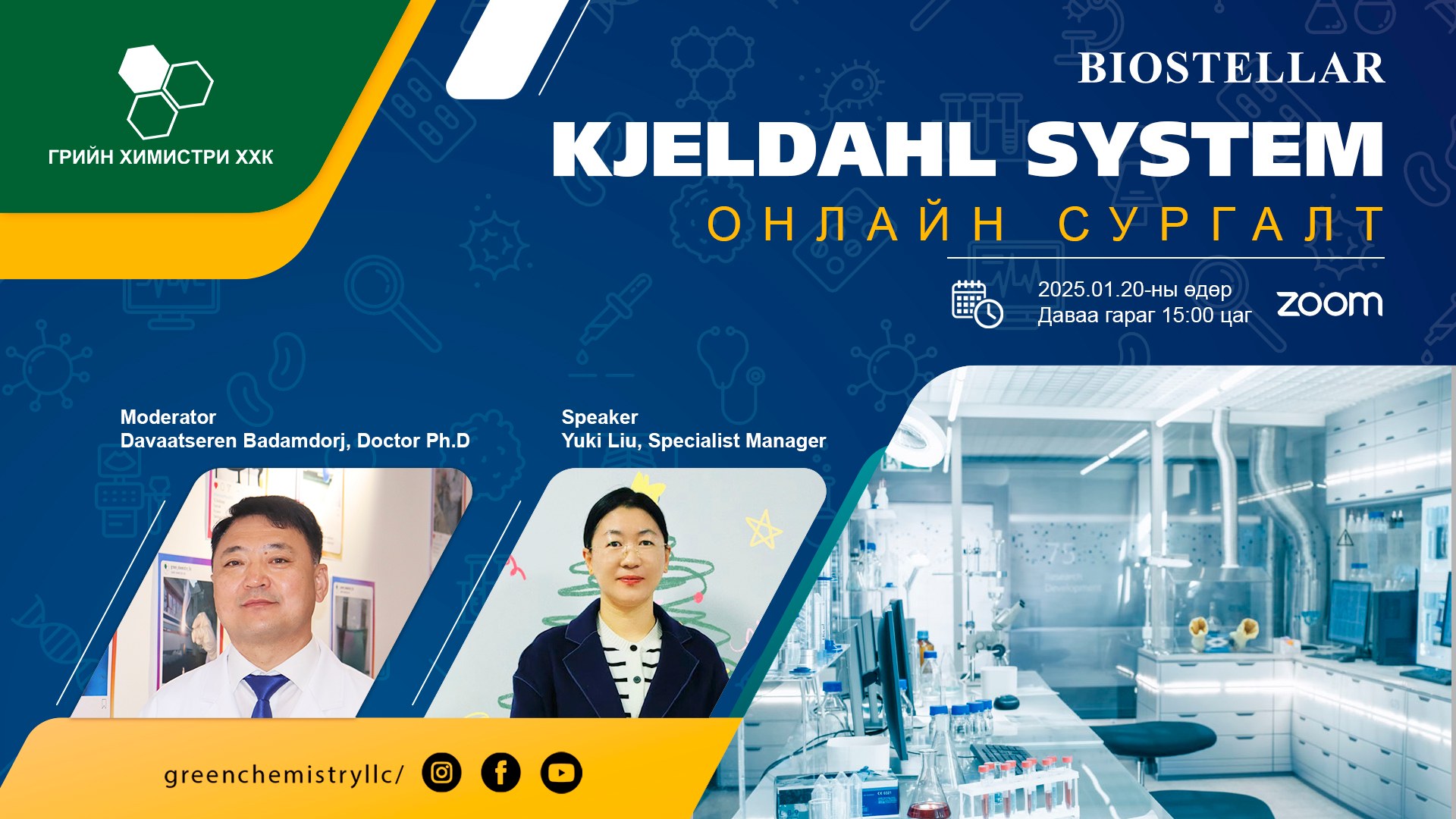 ГРИЙН ХИМИСТРИ ХХК

BIOSTELLAR

KJELDAHL SYSTEM

ОНЛАЙН СУРГАЛТ

2025.01.20-ны өдөр
Даваа гараг 15:00 цаг

zoom

Moderator
Davaatseren Badamdorj, Doctor Ph.D

Speaker
Yuki Liu, Specialist Manager

greenchemistryllc/